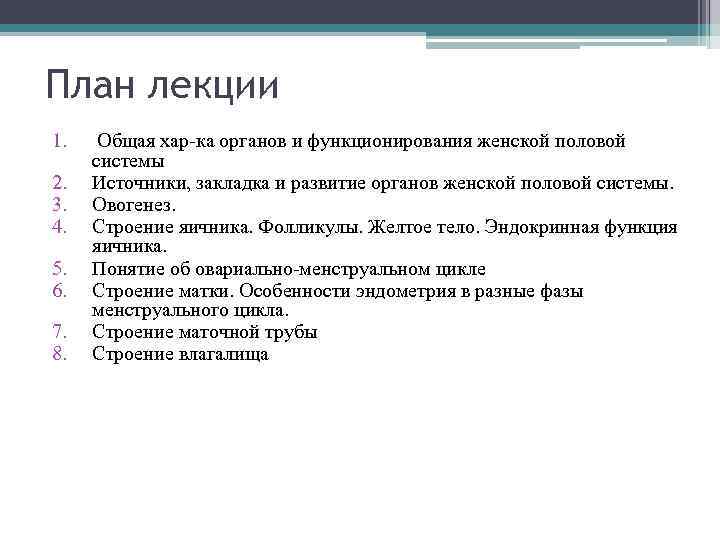 План лекции

1. Общая хар-ка органов и функционирования женской половой системы
2. Источники, закладка и развитие органов женской половой системы.
3. Овогенез.
4. Строение яичника. Фолликулы. Желтое тело. Эндокринная функция яичника.
5. Понятие об овариально-менструальном цикле
6. Строение матки. Особенности эндометрия в разные фазы менструального цикла.
7. Строение маточной трубы
8. Строение влагалища